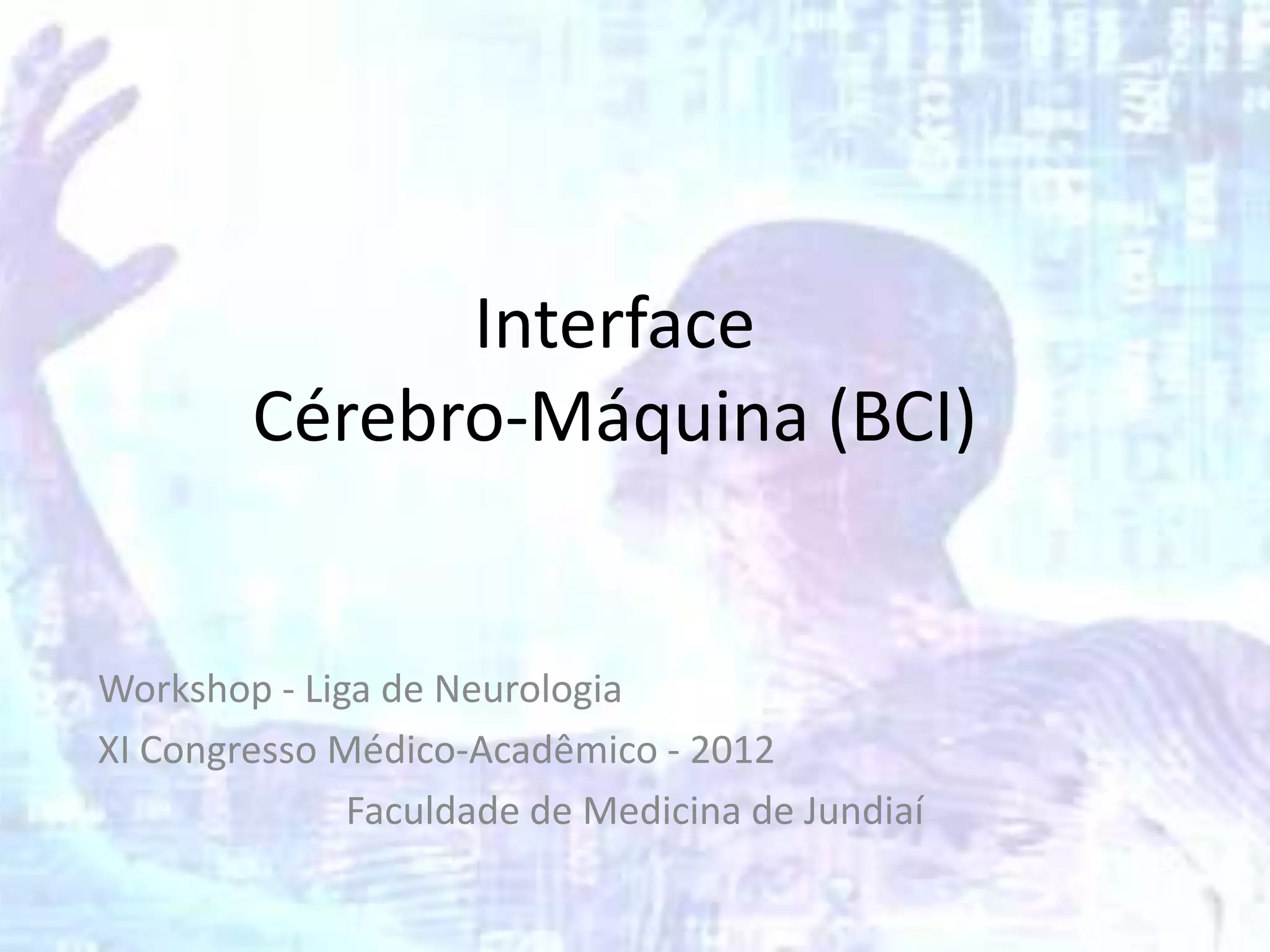 Interface
Cérebro-Máquina (BCI)

Workshop - Liga de Neurologia
XI Congresso Médico-Acadêmico - 2012
Faculdade de Medicina de Jundiaí